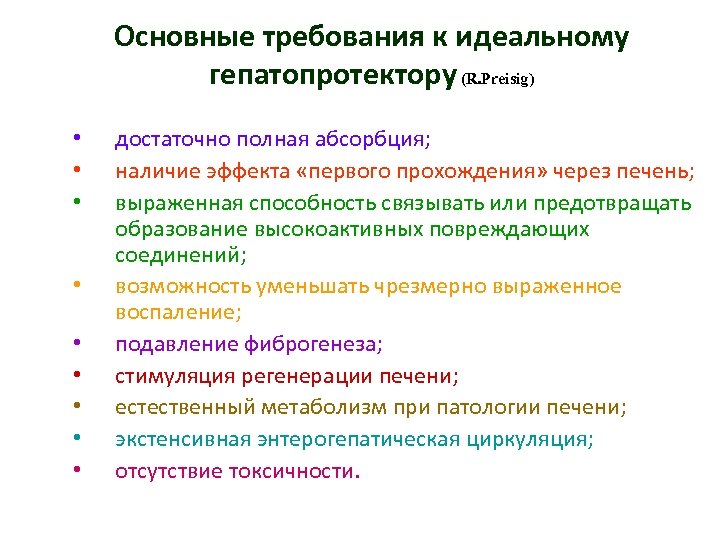 Основные требования к идеальному гепатопротектору (R.Preisig)

• достаточно полная абсорбция;
• наличие эффекта «первого прохождения» через печень;
• выраженная способность связывать или предотвращать образование высокоактивных повреждающих соединений;
• возможность уменьшать чрезмерно выраженное воспаление;
• подавление фиброгенеза;
• стимуляция регенерации печени;
• естественный метаболизм при патологии печени;
• экстенсивная энтерогепатическая циркуляция;
• отсутствие токсичности.